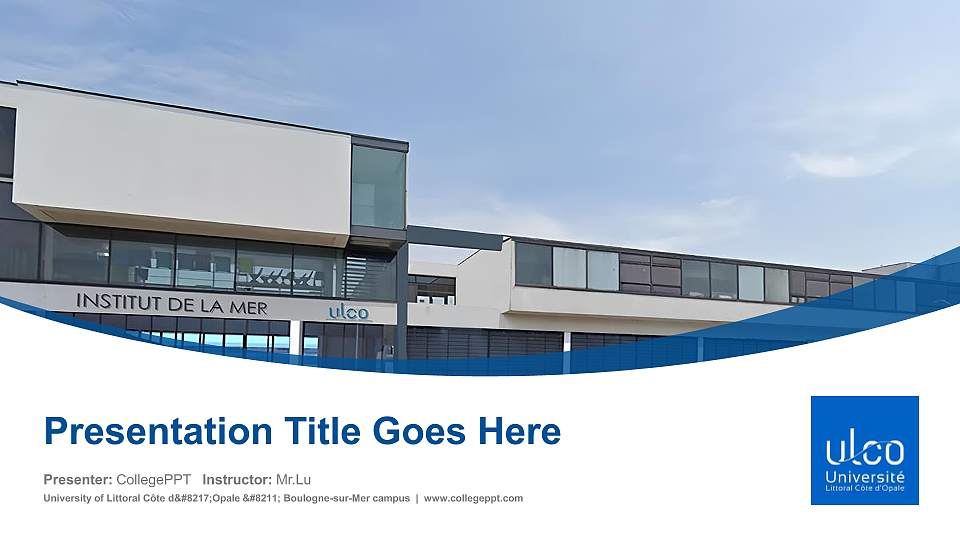 INSTITUT DE LA MER

ulco

Presentation Title Goes Here

Presenter: CollegePPT Instructor: Mr.Lu

University of Littoral Côte d&#8217;Opale &#8211; Boulogne-sur-Mer campus | www.collegeppt.com

ulco
Université
Littoral Côte d'Opale